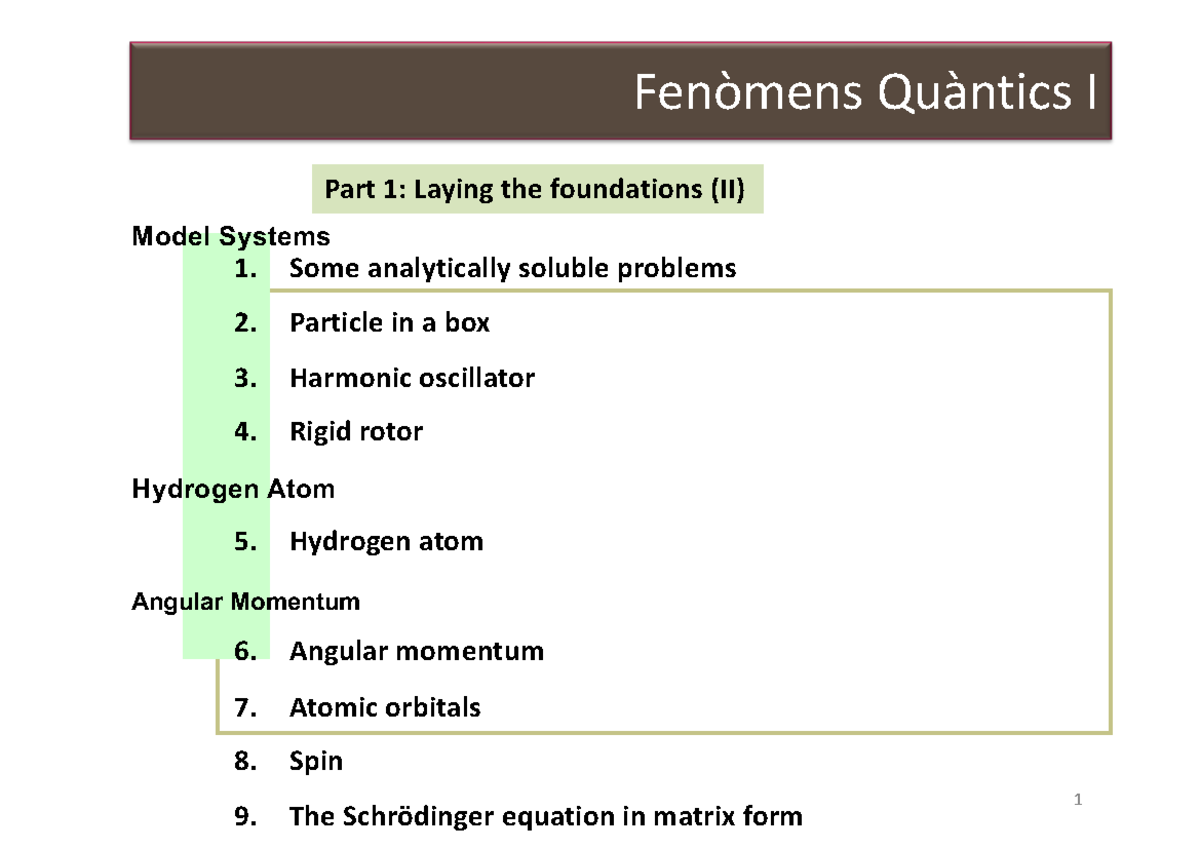 Fenòmens Quàntics I

Part 1: Laying the foundations (II)

Model Systems

1. Some analytically soluble problems

2. Particle in a box

3. Harmonic oscillator

4. Rigid rotor

Hydrogen Atom

5. Hydrogen atom

Angular Momentum

6. Angular momentum

7. Atomic orbitals

8. Spin

9. The Schrödinger equation in matrix form

1